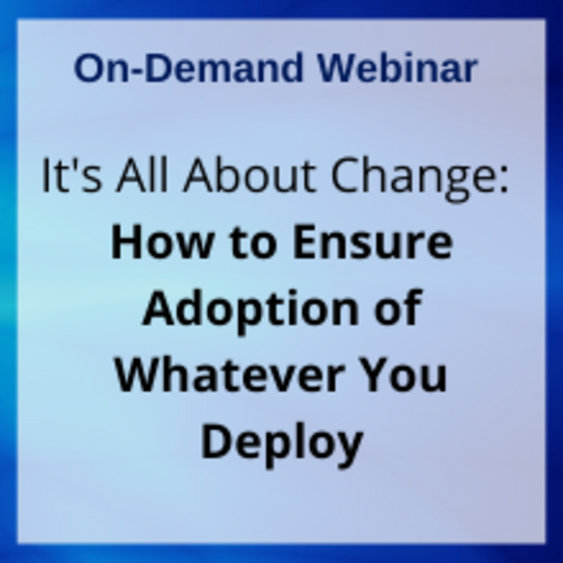 On-Demand Webinar

It's All About Change:
How to Ensure Adoption of Whatever You Deploy